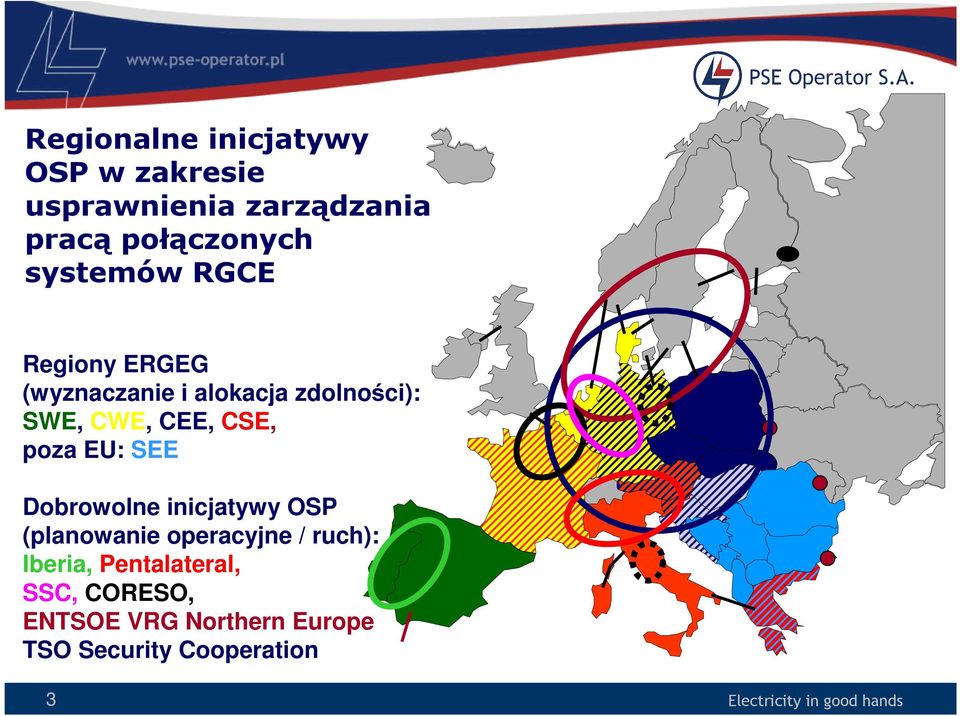 www.pse-operator.pl

PSE Operator S.A.

Regionalne inicjatywy OSP w zakresie usprawnienia zarządzania pracą połączonych systemów RGCE

Regiony ERGEG
(wyznaczanie i alokacja zdolności):
SWE, CWE, CEE, CSE,
poza EU: SEE

Dobrowolne inicjatywy OSP
(planowanie operacyjne / ruch):
Iberia, Pentalateral,
SSC, CORESO,
ENTSOE VRG Northern Europe
TSO Security Cooperation

3

Electricity in good hands